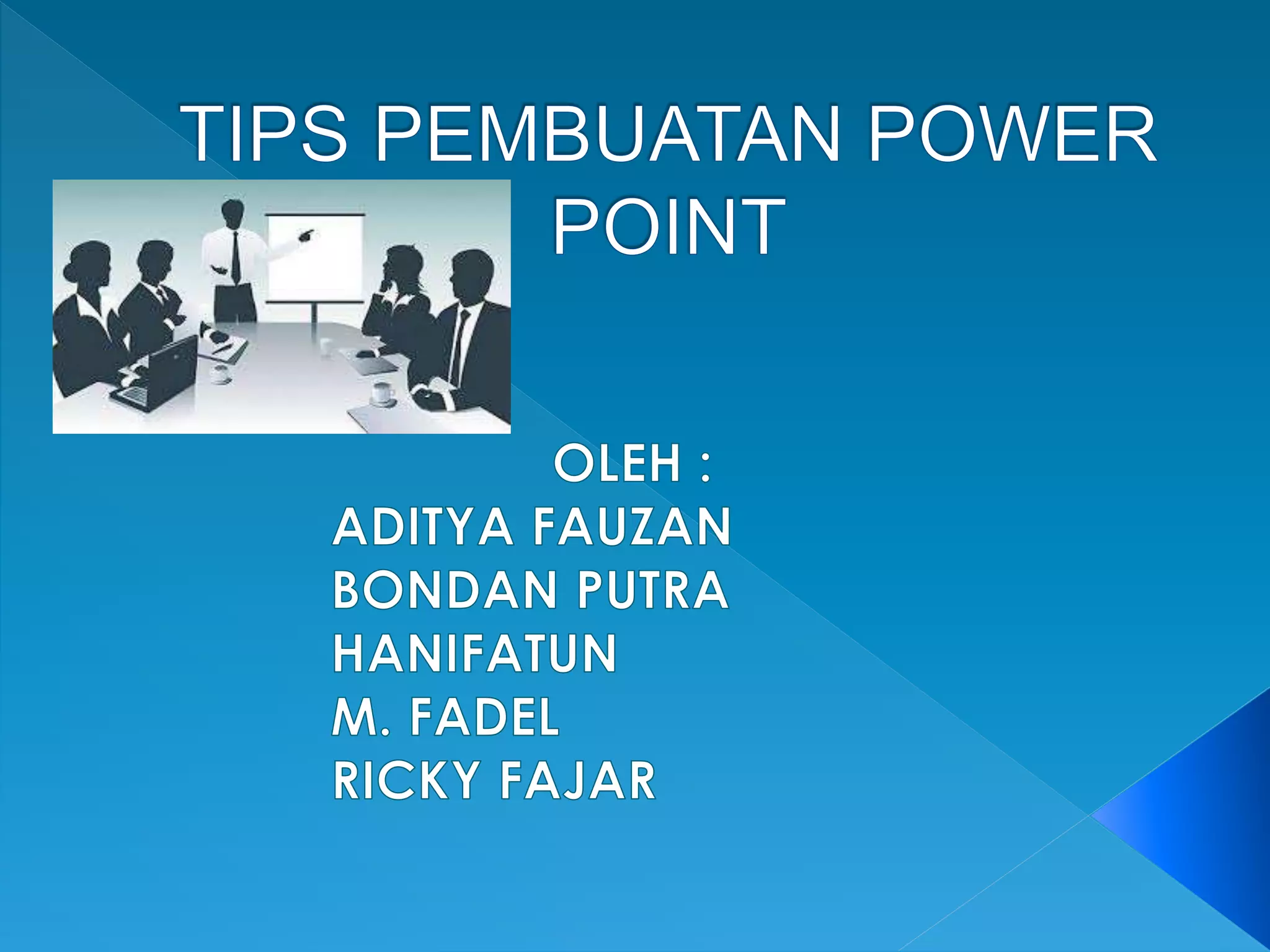 TIPS PEMBUATAN POWER POINT

OLEH :
ADITYA FAUZAN
BONDAN PUTRA
HANIFATUN
M. FADEL
RICKY FAJAR